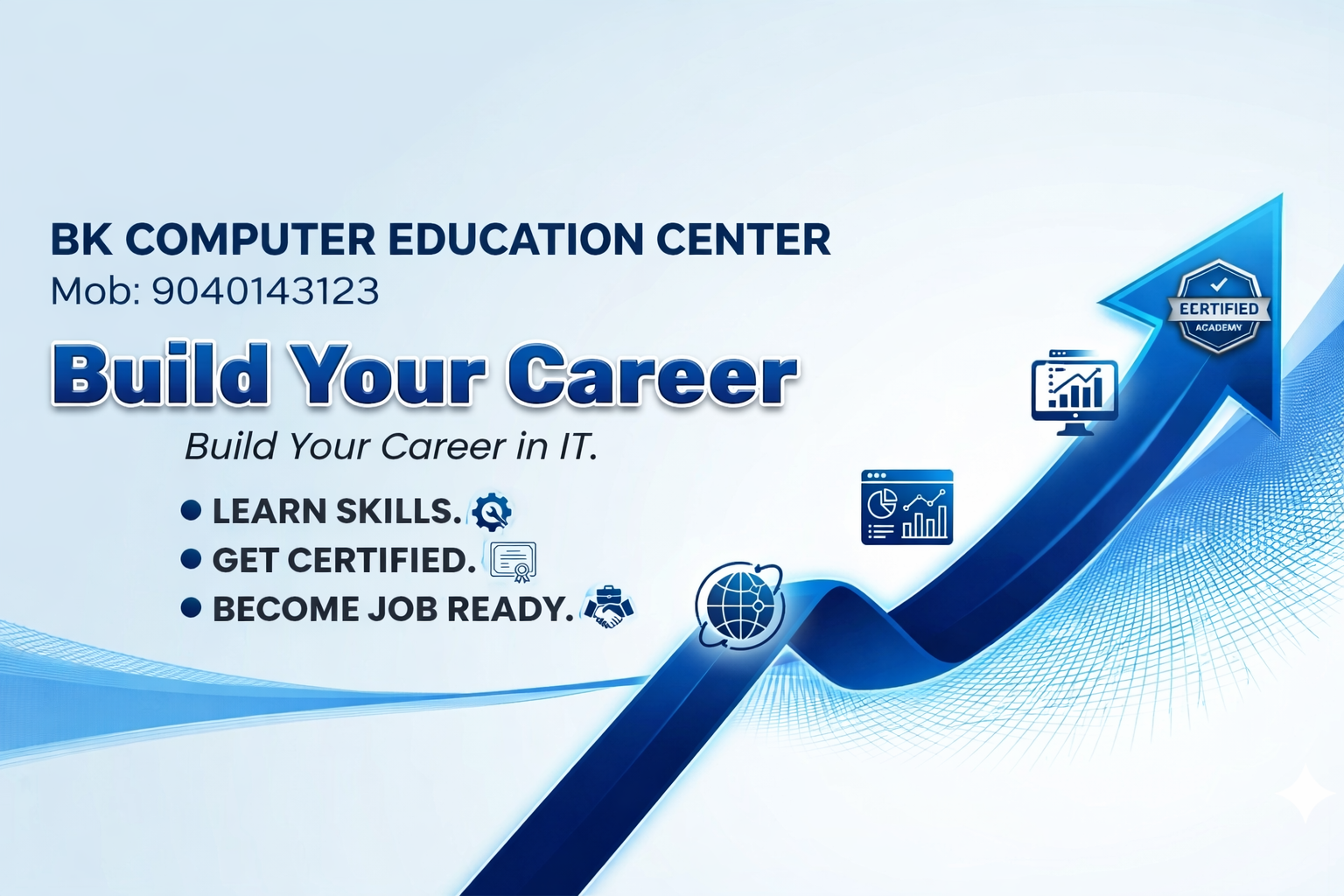 BK COMPUTER EDUCATION CENTER
Mob: 9040143123

Build Your Career

Build Your Career in IT.

• LEARN SKILLS.
• GET CERTIFIED.
• BECOME JOB READY.

ECRTIFIED
ACADEMY